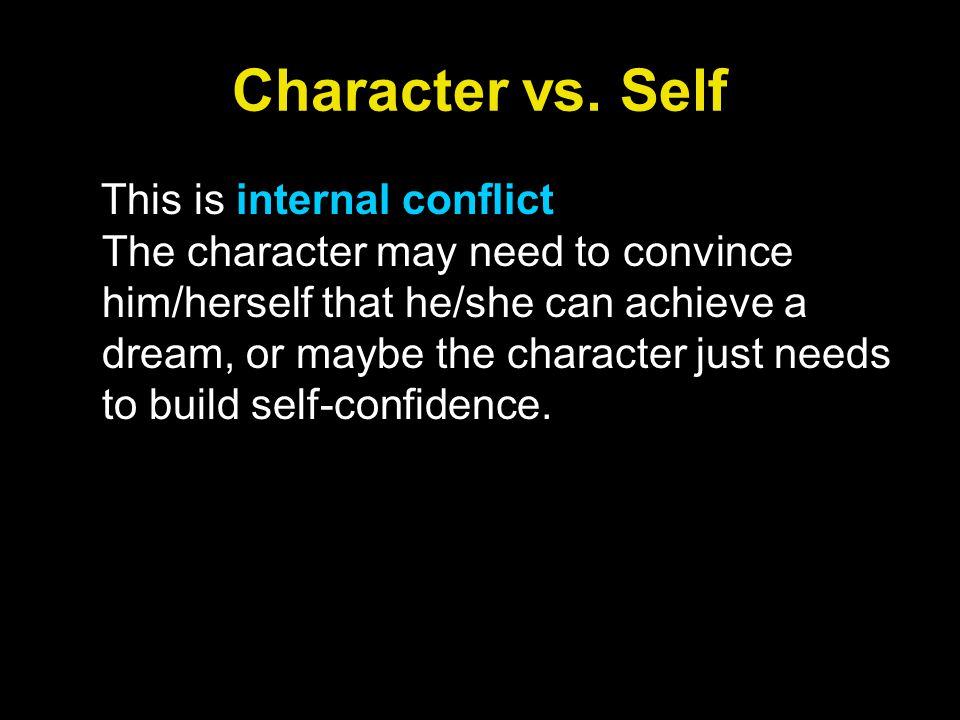 Character vs. Self

This is internal conflict
The character may need to convince him/herself that he/she can achieve a dream, or maybe the character just needs to build self-confidence.